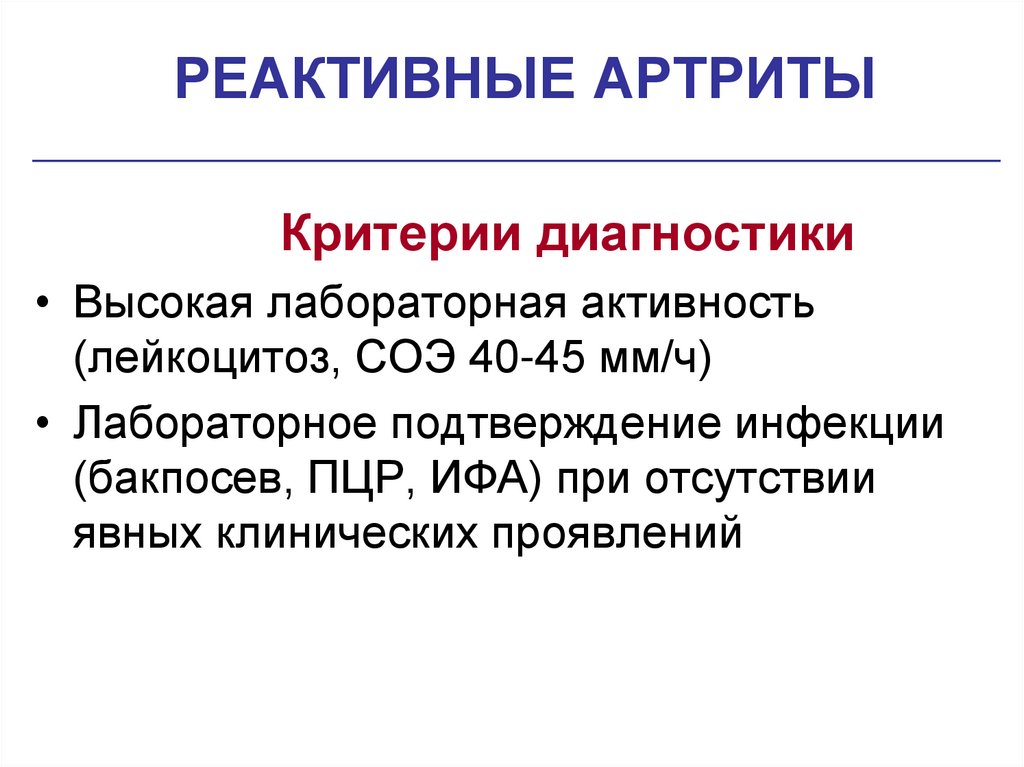 РЕАКТИВНЫЕ АРТРИТЫ

Критерии диагностики

• Высокая лабораторная активность (лейкоцитоз, СОЭ 40-45 мм/ч)

• Лабораторное подтверждение инфекции (бакпосев, ПЦР, ИФА) при отсутствии явных клинических проявлений